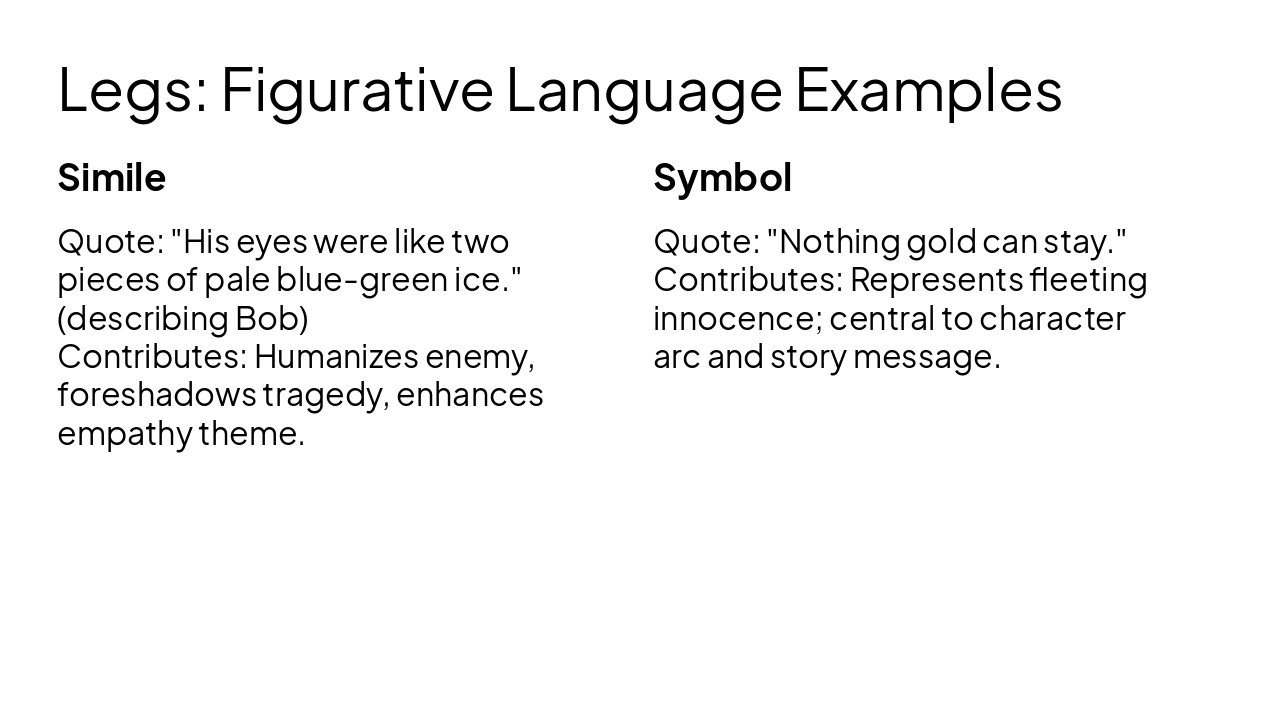 Legs: Figurative Language Examples

Simile

Quote: "His eyes were like two pieces of pale blue-green ice." (describing Bob)
Contributes: Humanizes enemy, foreshadows tragedy, enhances empathy theme.

Symbol

Quote: "Nothing gold can stay."
Contributes: Represents fleeting innocence; central to character arc and story message.